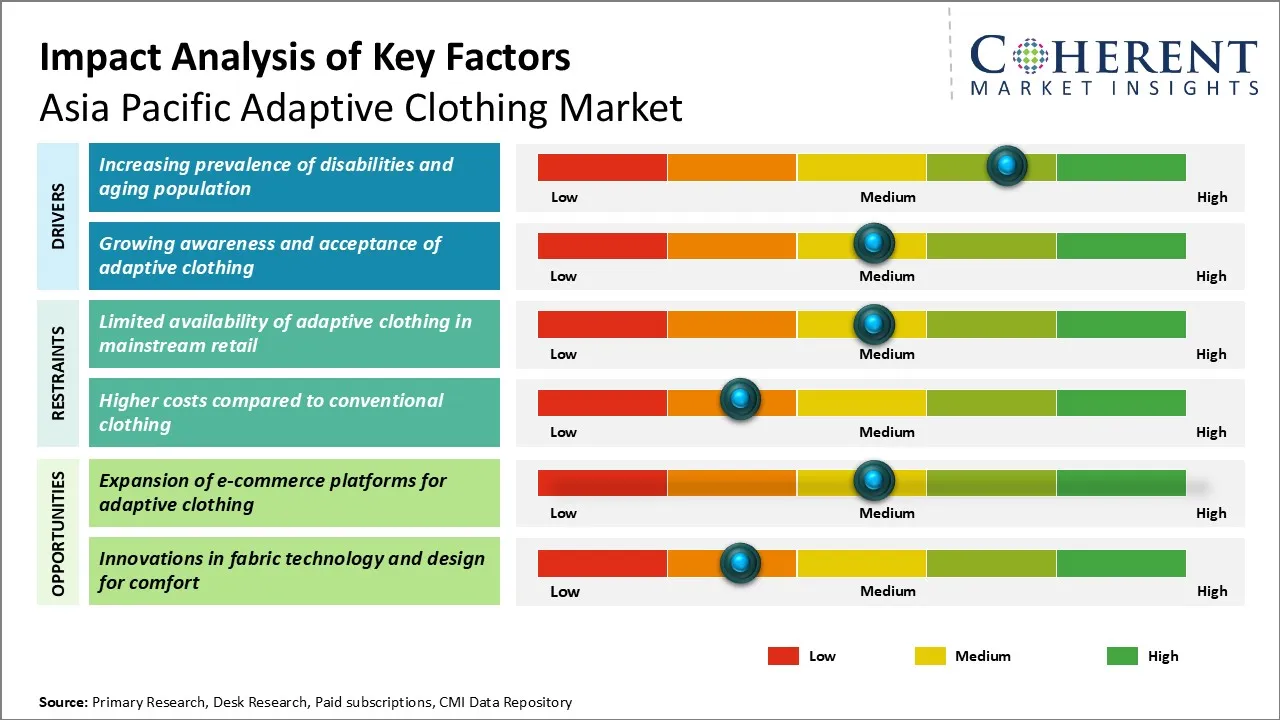 Impact Analysis of Key Factors
Asia Pacific Adaptive Clothing Market

COHERENT
MARKET INSIGHTS

DRIVERS

Increasing prevalence of disabilities and aging population

Low Medium High

Growing awareness and acceptance of adaptive clothing

Low Medium High

RESTRAINTS

Limited availability of adaptive clothing in mainstream retail

Low Medium High

Higher costs compared to conventional clothing

Low Medium High

OPPORTUNITIES

Expansion of e-commerce platforms for adaptive clothing

Low Medium High

Innovations in fabric technology and design for comfort

Low Medium High

Low Medium High

Source: Primary Research, Desk Research, Paid subscriptions, CMI Data Repository